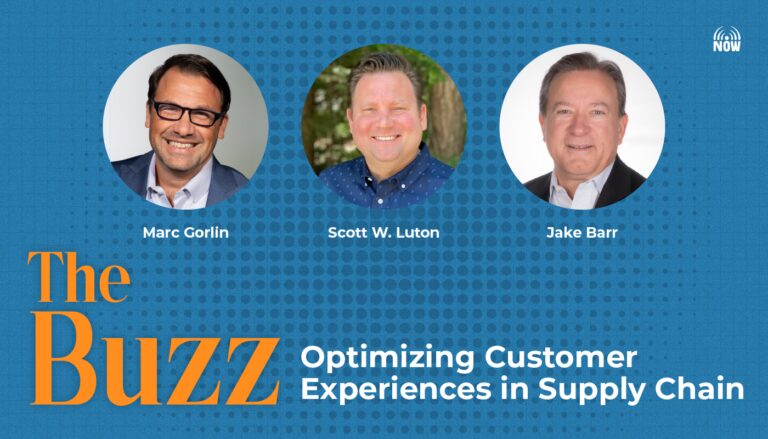 NOW

Marc Gorlin

Scott W. Luton

Jake Barr

The Buzz

Optimizing Customer Experiences in Supply Chain